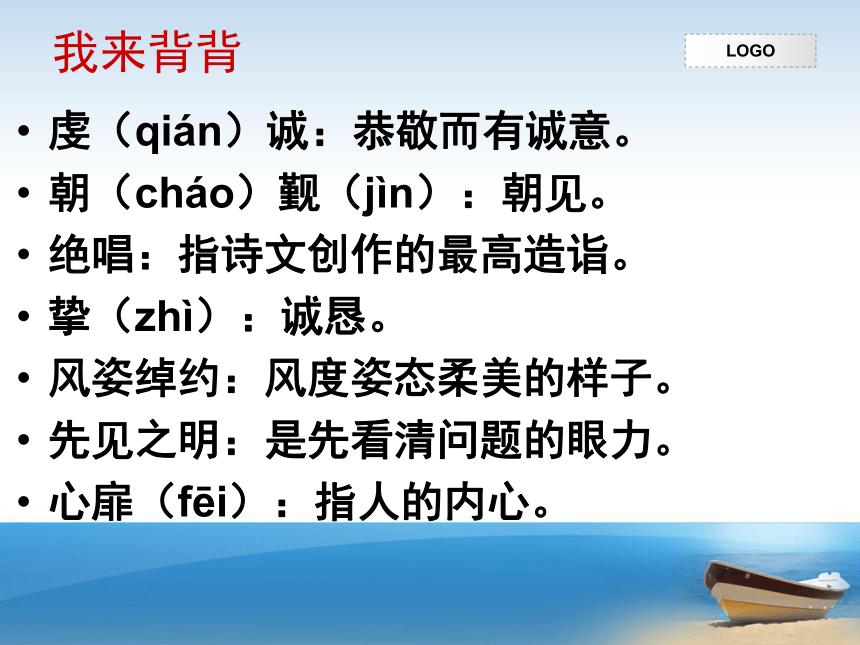 我来背背

LOGO

• 虔（qián）诚：恭敬而有诚意。
• 朝（cháo）觐（jìn）：朝见。
• 绝唱：指诗文创作的最高造诣。
• 挚（zhì）：诚恳。
• 风姿绰约：风度姿态柔美的样子。
• 先见之明：是先看清问题的眼力。
• 心扉（fēi）：指人的内心。